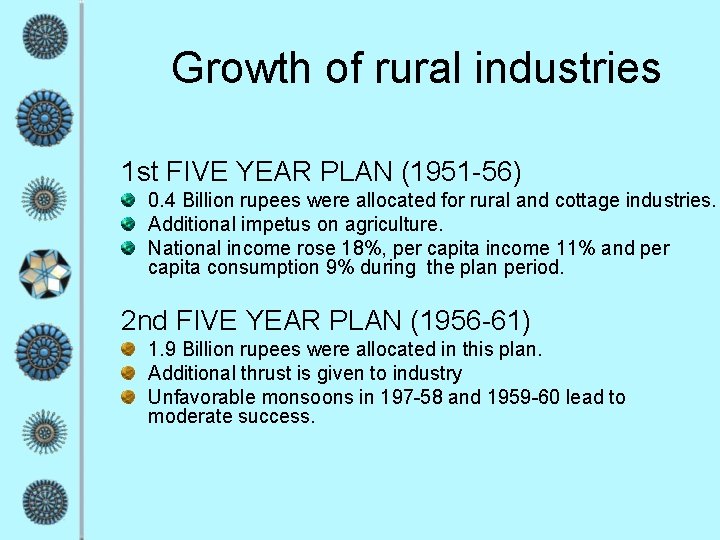 Growth of rural industries

1st FIVE YEAR PLAN (1951-56)

- 0.4 Billion rupees were allocated for rural and cottage industries.
- Additional impetus on agriculture.
- National income rose 18%, per capita income 11% and per capita consumption 9% during the plan period.

2nd FIVE YEAR PLAN (1956-61)

- 1.9 Billion rupees were allocated in this plan.
- Additional thrust is given to industry
- Unfavorable monsoons in 197-58 and 1959-60 lead to moderate success.